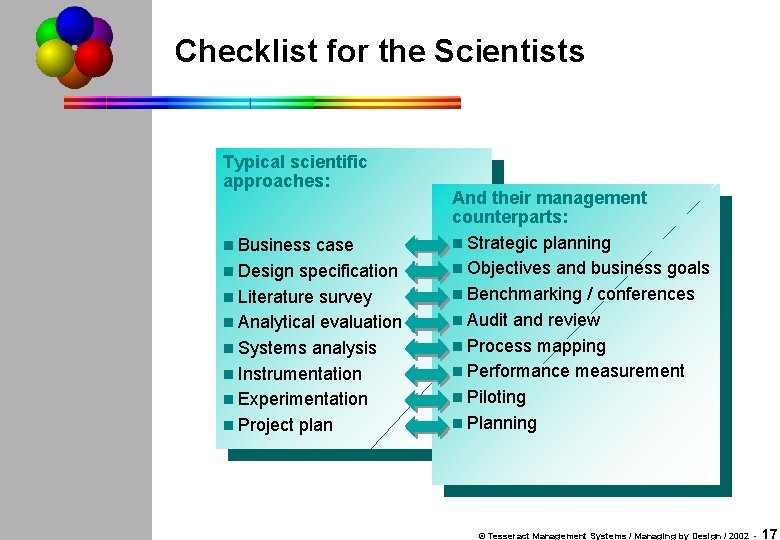 Checklist for the Scientists

Typical scientific approaches:

- Business case
- Design specification
- Literature survey
- Analytical evaluation
- Systems analysis
- Instrumentation
- Experimentation
- Project plan

And their management counterparts:

- Strategic planning
- Objectives and business goals
- Benchmarking / conferences
- Audit and review
- Process mapping
- Performance measurement
- Piloting
- Planning

© Tesseract Management Systems / Managing by Design / 2002 - 17